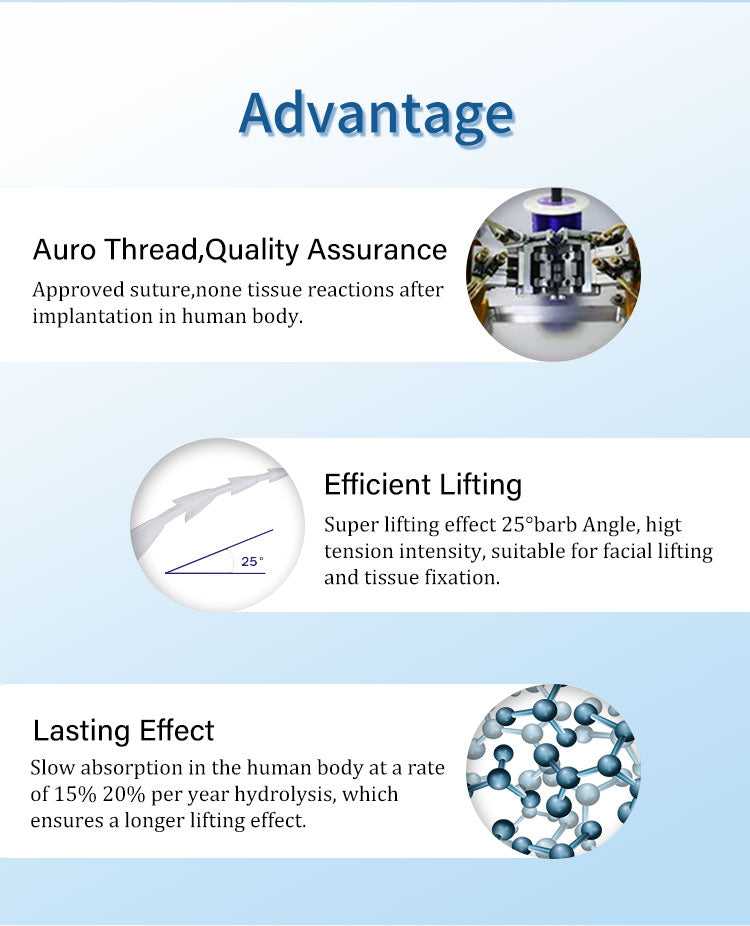 Advantage

Auro Thread,Quality Assurance

Approved suture,none tissue reactions after implantation in human body.

25°

Efficient Lifting

Super lifting effect 25°barb Angle, higt tension intensity, suitable for facial lifting and tissue fixation.

Lasting Effect

Slow absorption in the human body at a rate of 15% 20% per year hydrolysis, which ensures a longer lifting effect.